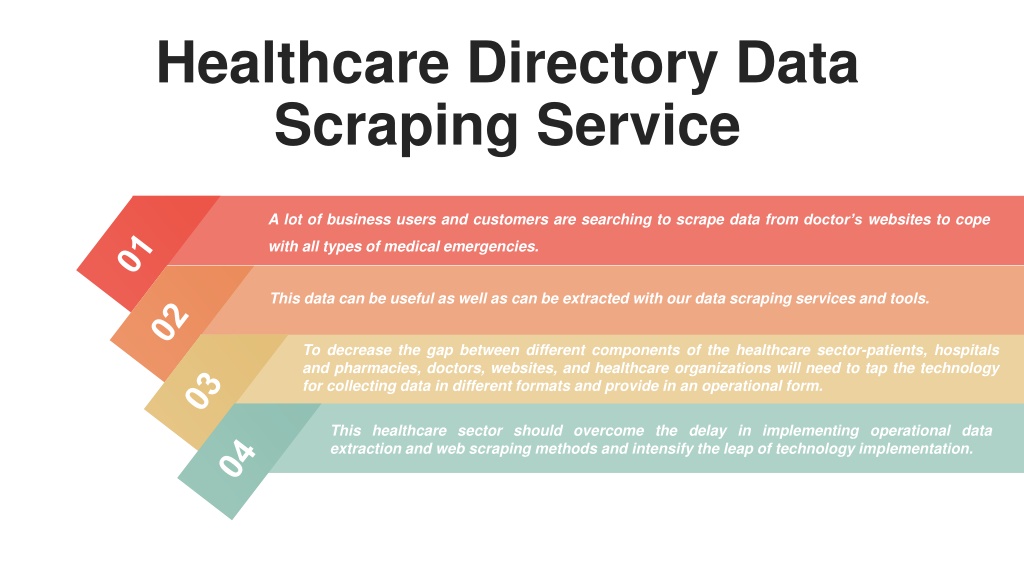 Healthcare Directory Data Scraping Service

01

A lot of business users and customers are searching to scrape data from doctor's websites to cope with all types of medical emergencies.

02

This data can be useful as well as can be extracted with our data scraping services and tools.

03

To decrease the gap between different components of the healthcare sector-patients, hospitals and pharmacies, doctors, websites, and healthcare organizations will need to tap the technology for collecting data in different formats and provide in an operational form.

04

This healthcare sector should overcome the delay in implementing operational data extraction and web scraping methods and intensify the leap of technology implementation.